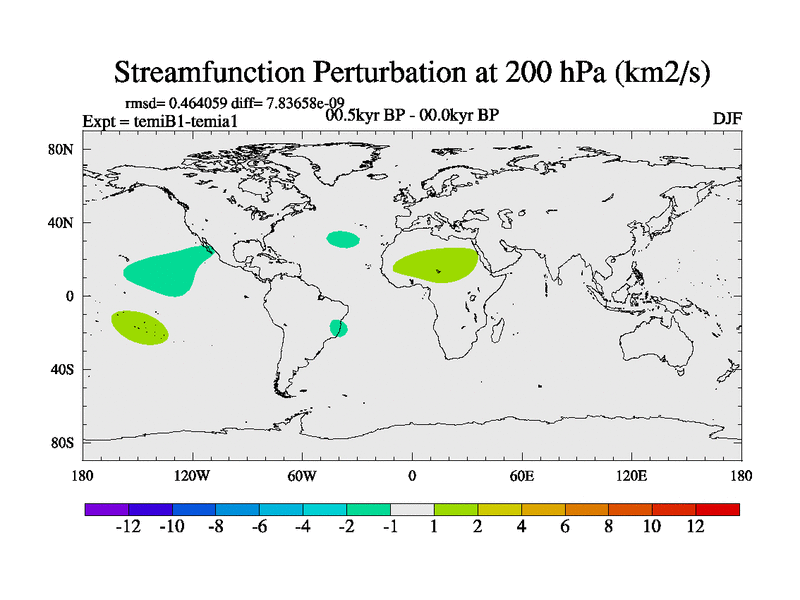 Streamfunction Perturbation at 200 hPa (km2/s)

rmsd= 0.464059 diff= 7.83658e-09
Expt = temiB1-temia1
00.5kyr BP - 00.0kyr BP
DJF

80N
40N
0
40S
80S

180
120W
60W
0
60E
120E
180

-12 -10 -8 -6 -4 -2 -1 1 2 4 6 8 10 12